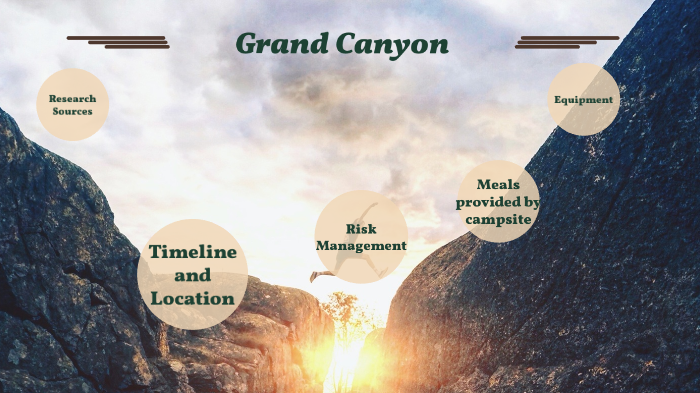 Grand Canyon

Research Sources

Equipment

Meals provided by campsite

Risk Management

Timeline and Location